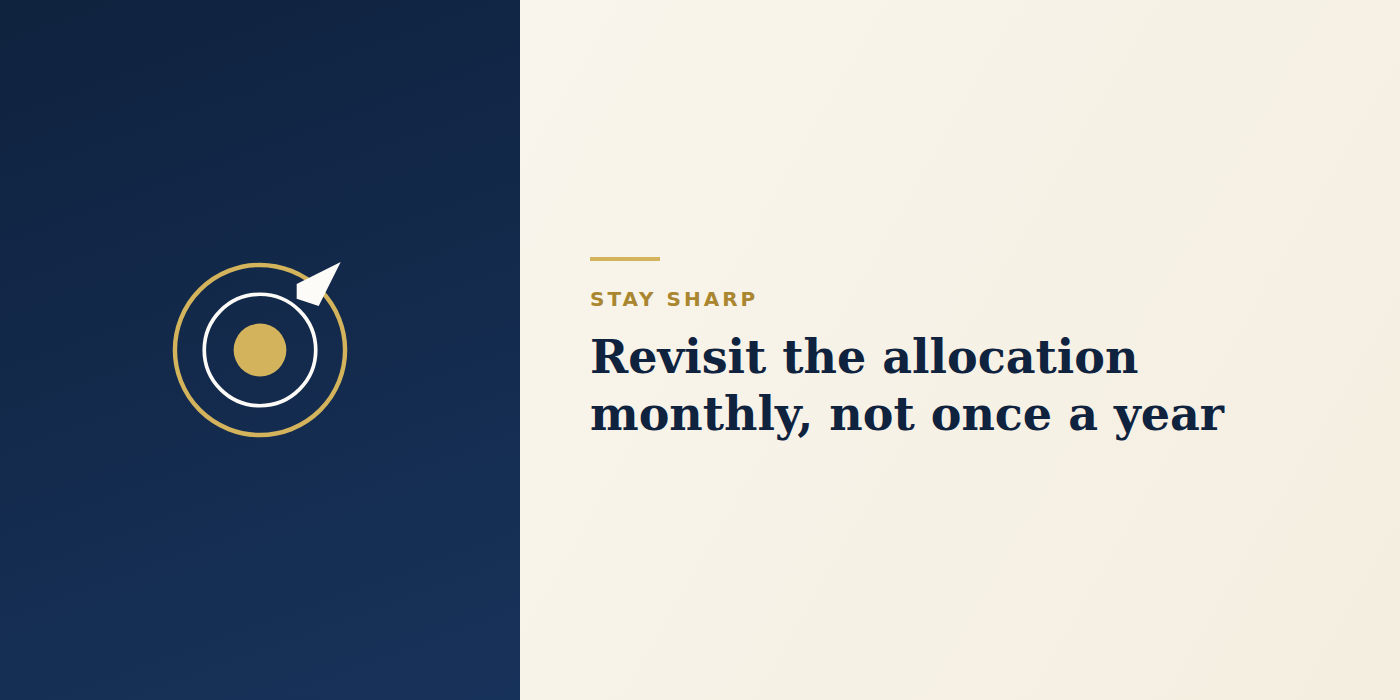 STAY SHARP

Revisit the allocation monthly, not once a year